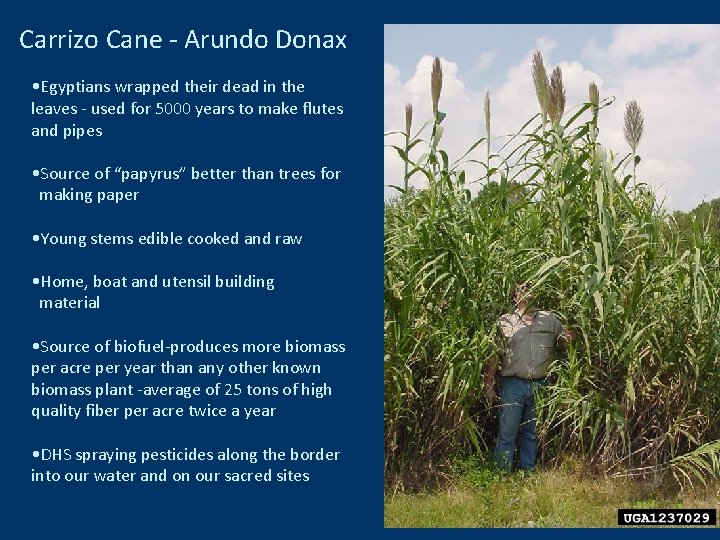 Carrizo Cane - Arundo Donax

•Egyptians wrapped their dead in the leaves - used for 5000 years to make flutes and pipes

•Source of "papyrus" better than trees for making paper

•Young stems edible cooked and raw

•Home, boat and utensil building material

•Source of biofuel-produces more biomass per acre per year than any other known biomass plant -average of 25 tons of high quality fiber per acre twice a year

•DHS spraying pesticides along the border into our water and on our sacred sites

UGA1237029